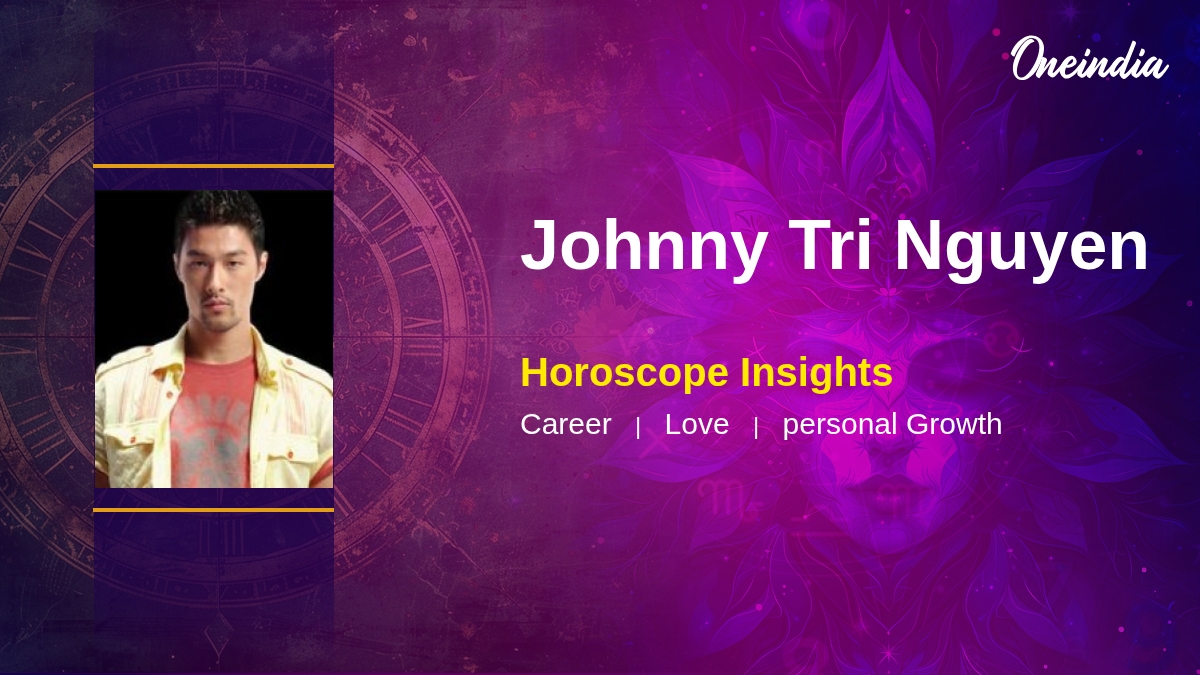 Oneindia

Johnny Tri Nguyen

Horoscope Insights

Career | Love | personal Growth